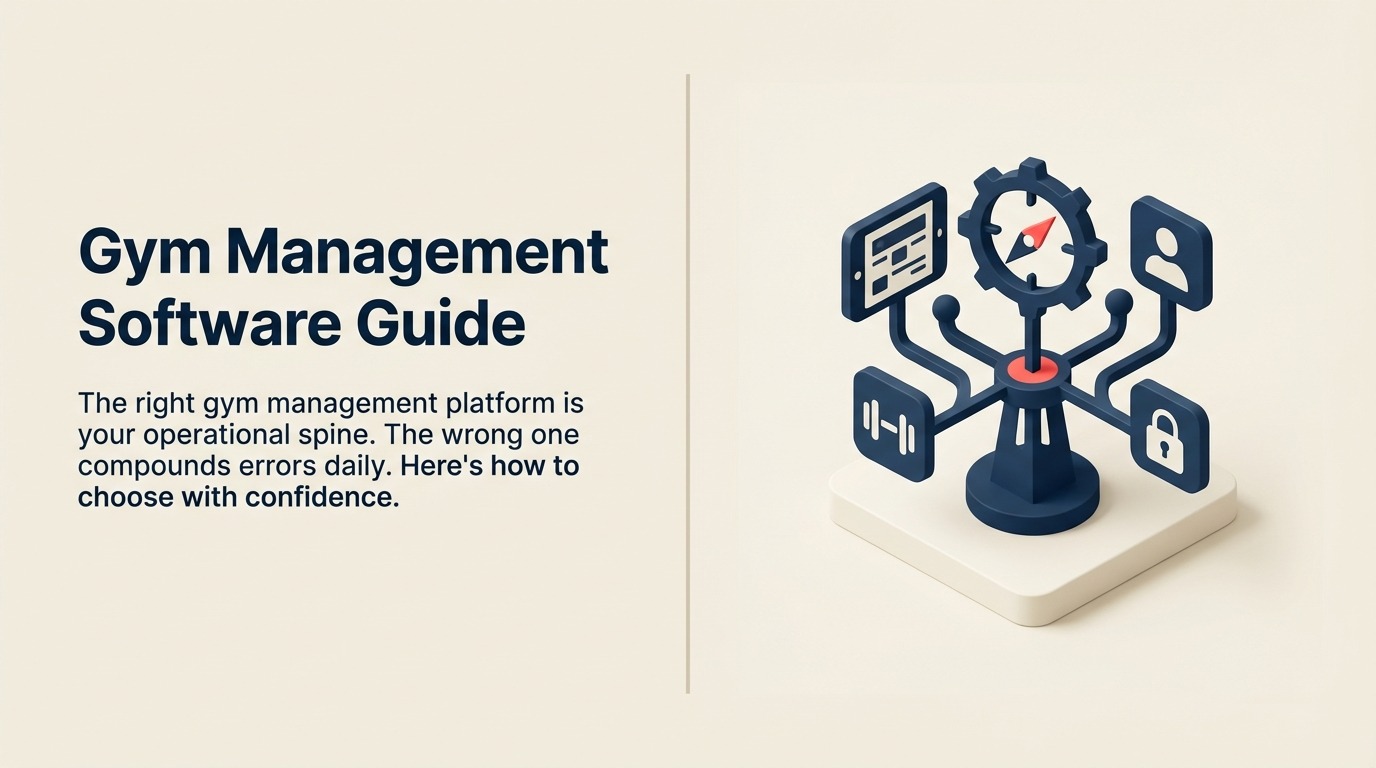 Gym Management Software Guide

The right gym management platform is your operational spine. The wrong one compounds errors daily. Here's how to choose with confidence.